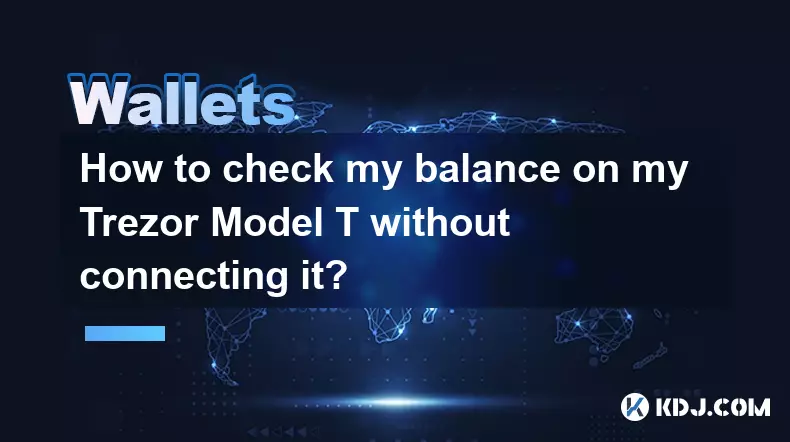 Wallets

How to check my balance on my Trezor Model T without connecting it?

KDJ.COM